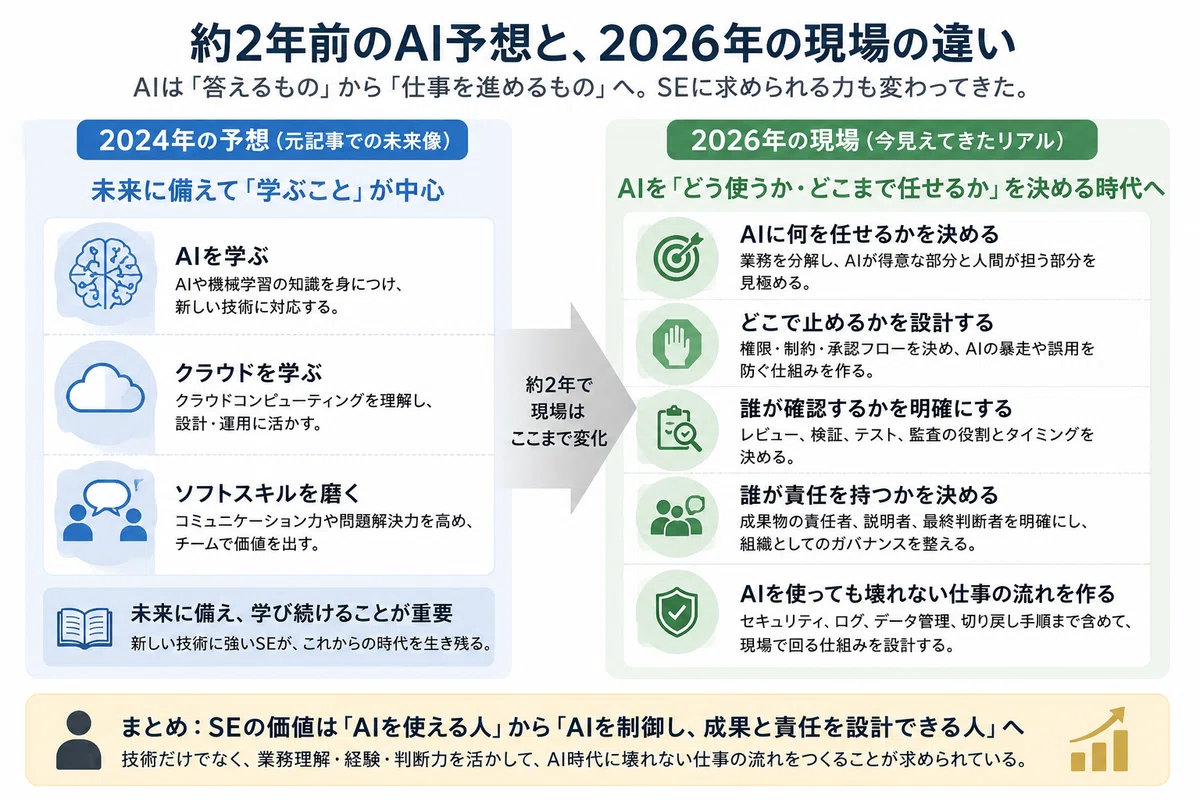 約2年前のAI予想と、2026年の現場の違い

AIは「答えるもの」から「仕事を進めるもの」へ。SEに求められる力も変わってきた。

2024年の予想（元記事での未来像）

未来に備えて「学ぶこと」が中心

AIを学ぶ
AIや機械学習の知識を身につけ、新しい技術に対応する。

クラウドを学ぶ
クラウドコンピューティングを理解し、設計・運用に活かす。

ソフトスキルを磨く
コミュニケーション力や問題解決力を高め、チームで価値を出す。

未来に備え、学び続けることが重要
新しい技術に強いSEが、これからの時代を生き残る。

約2年で現場はここまで変化

2026年の現場（今見えてきたリアル）

AIを「どう使うか・どこまで任せるか」を決める時代へ

AIに何を任せるかを決める
業務を分解し、AIが得意な部分と人間が担う部分を見極める。

どこで止めるかを設計する
権限・制約・承認フローを決め、AIの暴走や誤用を防ぐ仕組みを作る。

誰が確認するかを明確にする
レビュー、検証、テスト、監査の役割とタイミングを決める。

誰が責任を持つかを決める
成果物の責任者、説明者、最終判断者を明確にし、組織としてのガバナンスを整える。

AIを使っても壊れない仕事の流れを作る
セキュリティ、ログ、データ管理、切り戻し手順まで含めて、現場で回る仕組みを設計する。

まとめ：SEの価値は「AIを使える人」から「AIを制御し、成果と責任を設計できる人」へ
技術だけでなく、業務理解・経験・判断力を活かして、AI時代に壊れない仕事の流れをつくることが求められている。